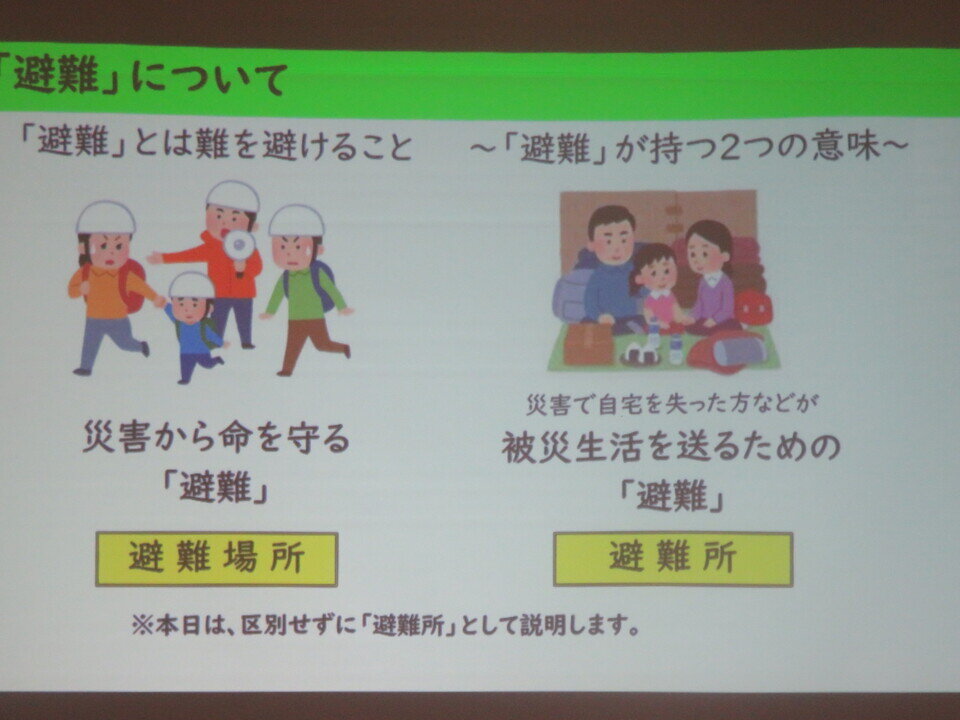 「避難」について

「避難」とは難を避けること

~「避難」が持つ2つの意味~

災害から命を守る
「避難」

避難場所

災害で自宅を失った方などが
被災生活を送るための
「避難」

避難所

※本日は、区別せずに「避難所」として説明します。